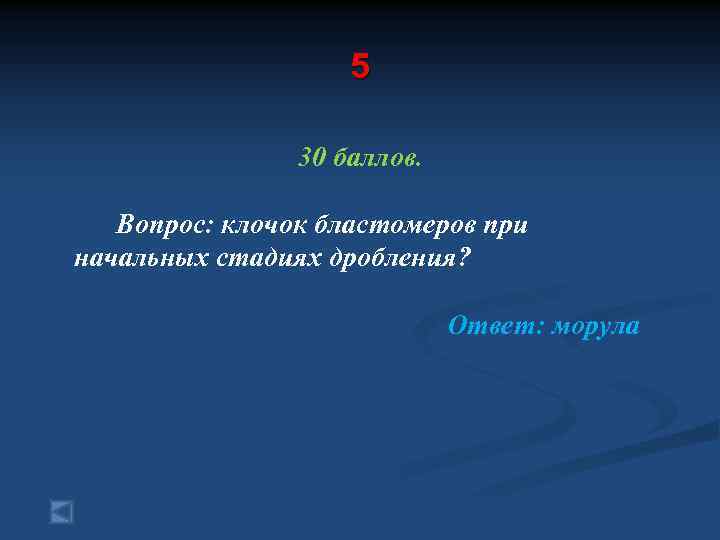 5

30 баллов.

Вопрос: клочок бластомеров при начальных стадиях дробления?

Ответ: морула